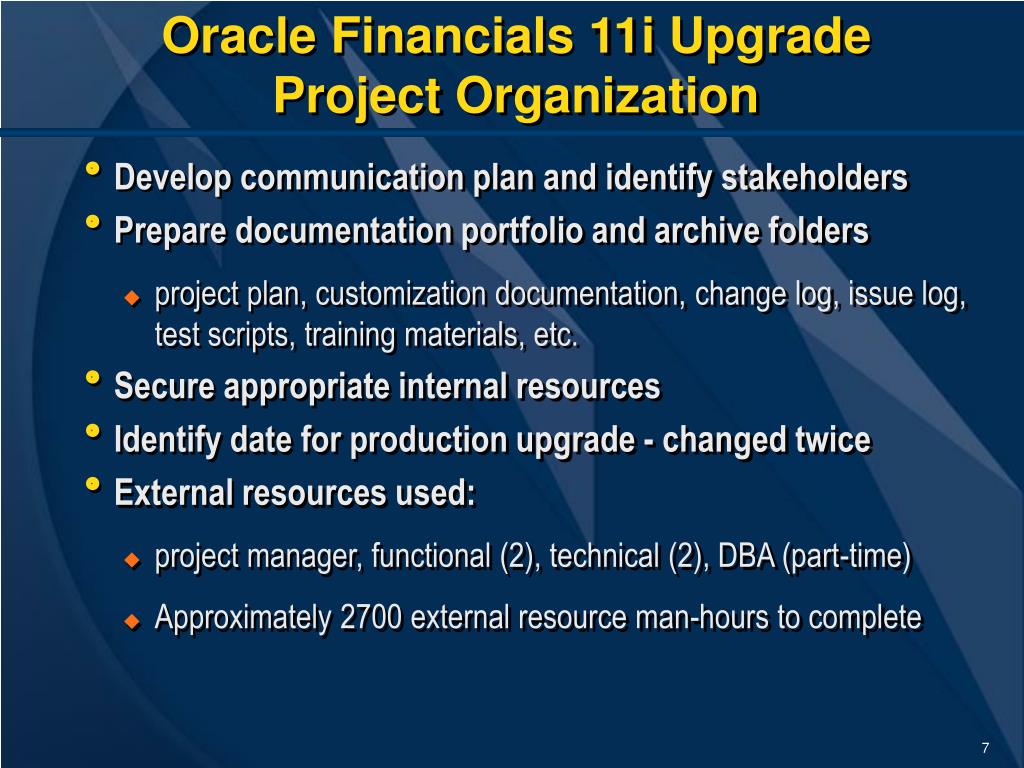 Oracle Financials 11i Upgrade Project Organization

• Develop communication plan and identify stakeholders
• Prepare documentation portfolio and archive folders
  ◆ project plan, customization documentation, change log, issue log, test scripts, training materials, etc.
• Secure appropriate internal resources
• Identify date for production upgrade - changed twice
• External resources used:
  ◆ project manager, functional (2), technical (2), DBA (part-time)
  ◆ Approximately 2700 external resource man-hours to complete

7